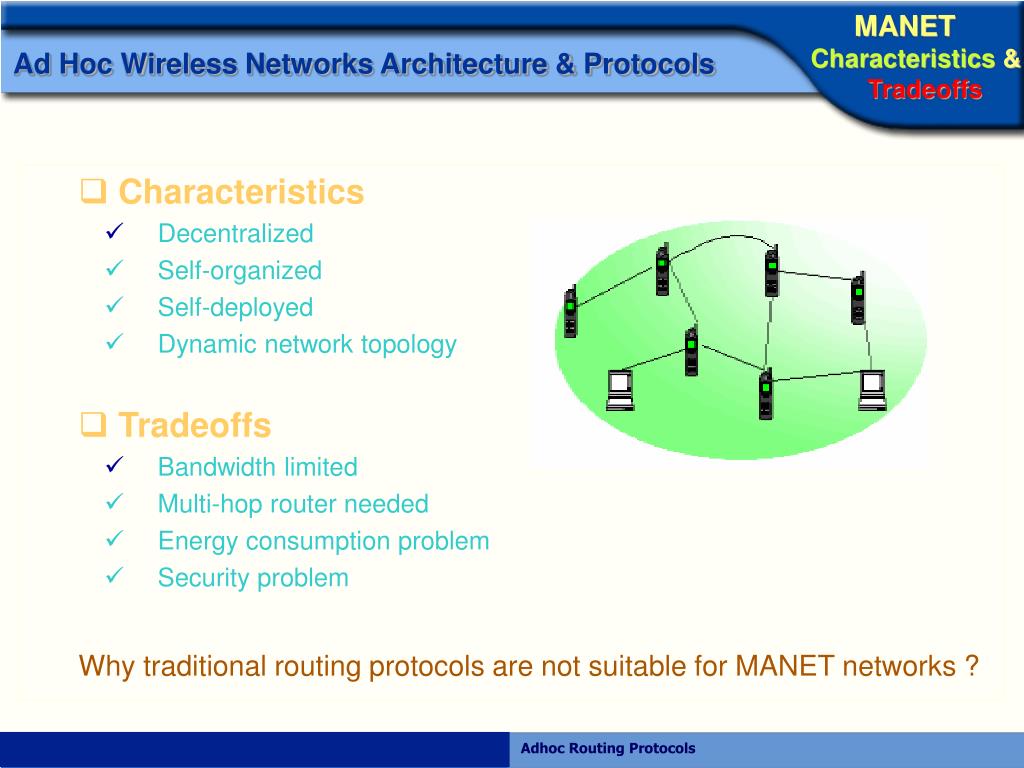 Ad Hoc Wireless Networks Architecture & Protocols

MANET
Characteristics &
Tradeoffs

❑ Characteristics
✓ Decentralized
✓ Self-organized
✓ Self-deployed
✓ Dynamic network topology

❑ Tradeoffs
✓ Bandwidth limited
✓ Multi-hop router needed
✓ Energy consumption problem
✓ Security problem

Why traditional routing protocols are not suitable for MANET networks ?

Adhoc Routing Protocols